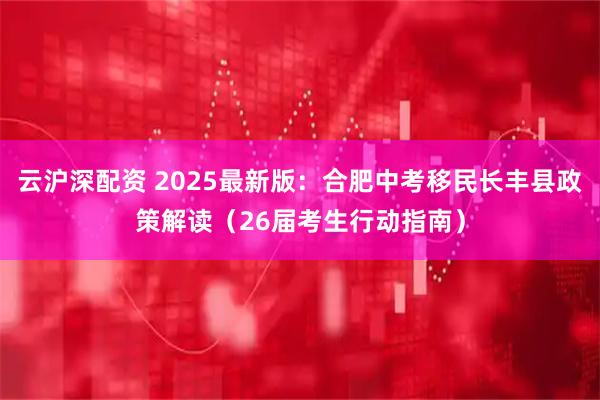 云沪深配资 2025最新版：合肥中考移民长丰县政策解读（26届考生行动指南）